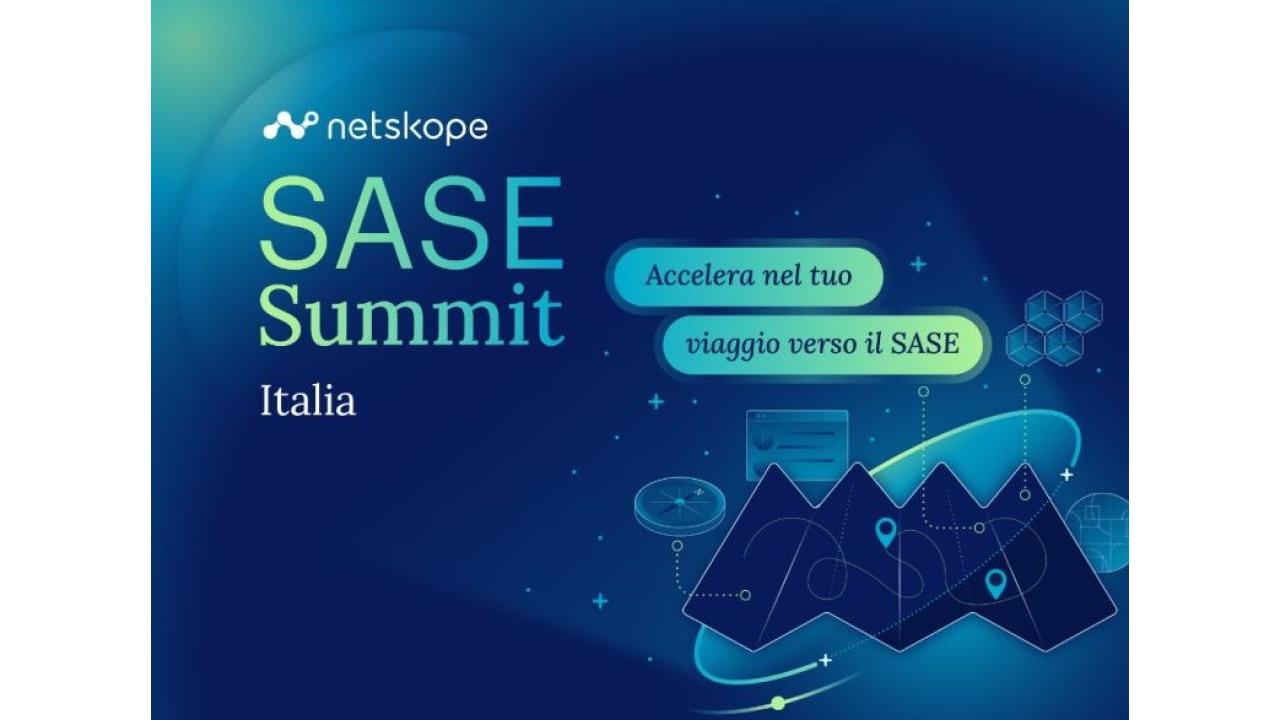 netskope

SASE Summit

Italia

Accelera nel tuo

viaggio verso il SASE